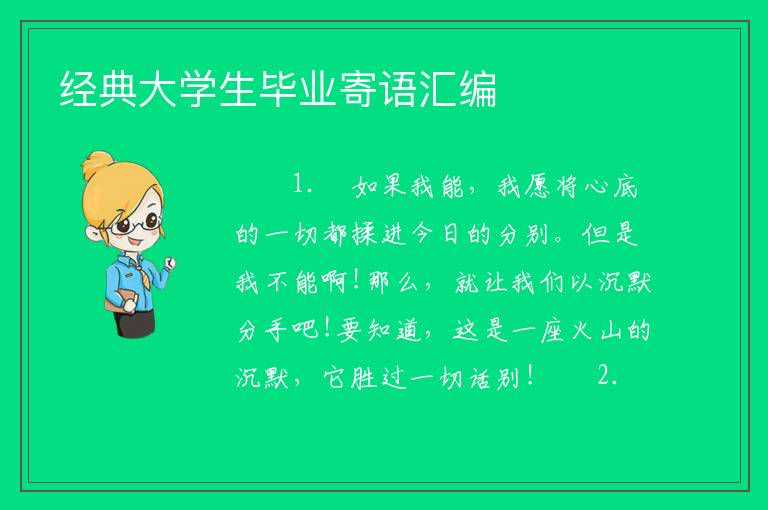 经典大学生毕业寄语汇编

1. 如果我能，我愿将心底的一切都揉进今日的分别。但是我不能啊！那么，就让我们以沉默分手吧！要知道，这是一座火山的沉默，它胜过一切话别！ 2.